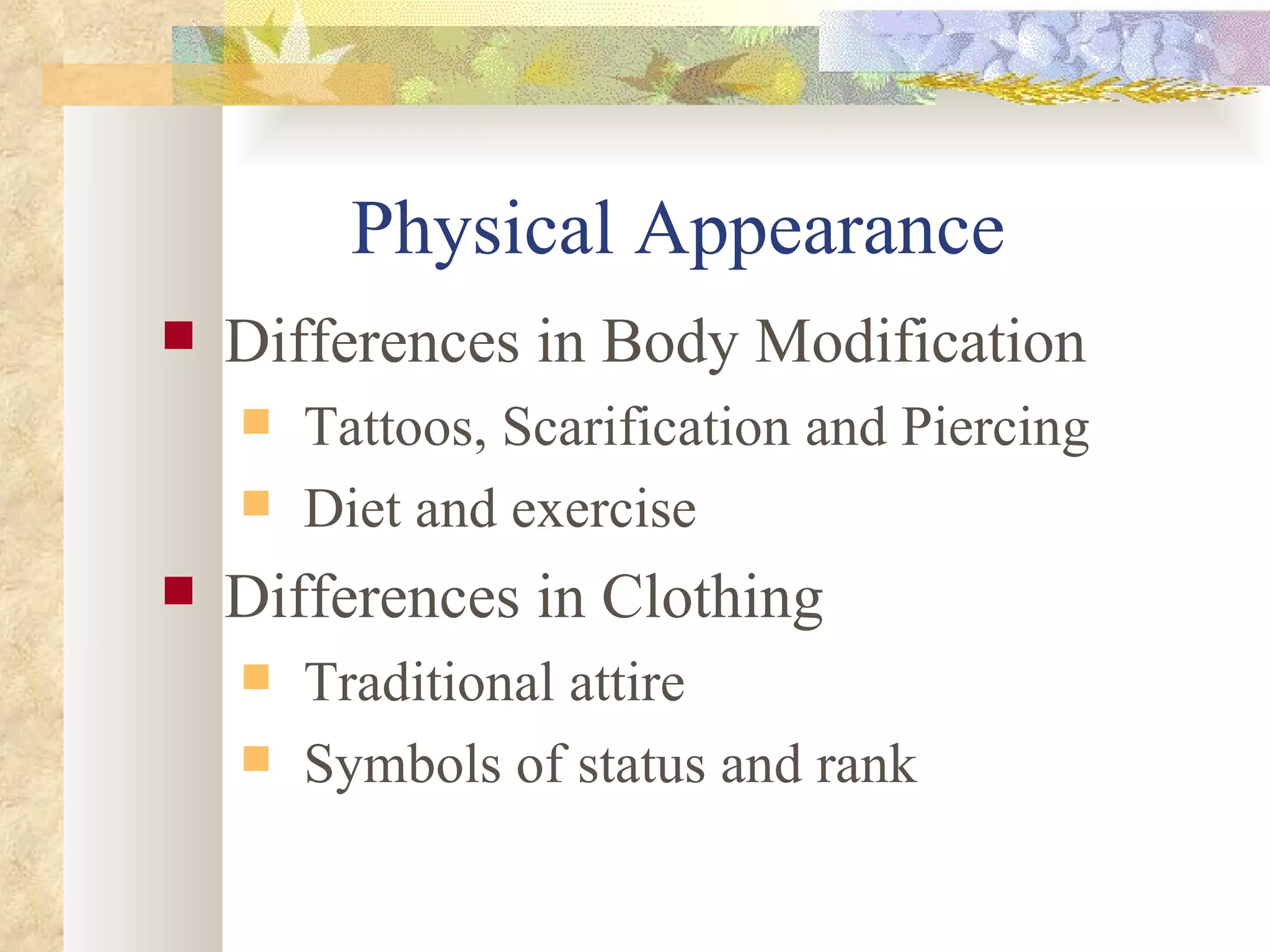 Physical Appearance

- Differences in Body Modification
  - Tattoos, Scarification and Piercing
  - Diet and exercise
- Differences in Clothing
  - Traditional attire
  - Symbols of status and rank